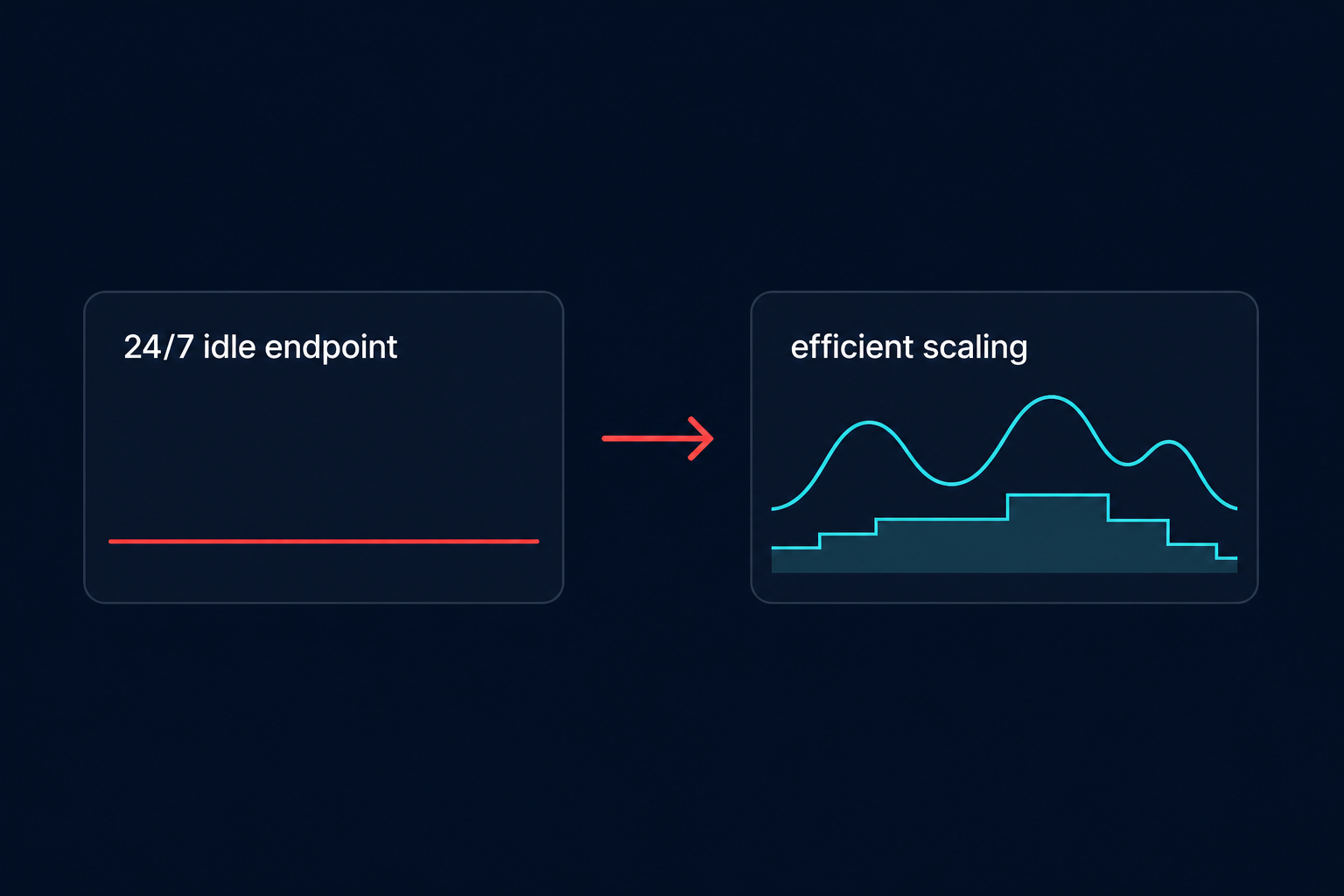 24/7 idle endpoint

efficient scaling